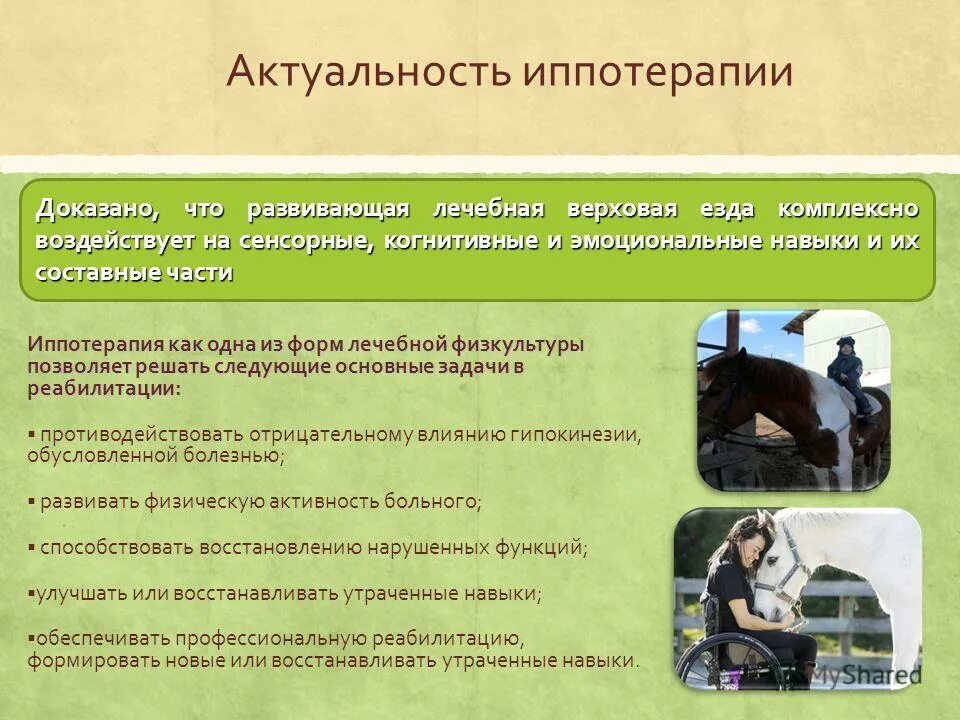 Актуальность иппотерапии

Доказано, что развивающая лечебная верховая езда комплексно воздействует на сенсорные, когнитивные и эмоциональные навыки и их составные части

Иппотерапия как одна из форм лечебной физкультуры позволяет решать следующие основные задачи в реабилитации:

▪ противодействовать отрицательному влиянию гипокинезии, обусловленной болезнью;

▪ развивать физическую активность больного;

▪ способствовать восстановлению нарушенных функций;

▪улучшать или восстанавливать утраченные навыки;

▪обеспечивать профессиональную реабилитацию, формировать новые или восстанавливать утраченные навыки.

MyShared